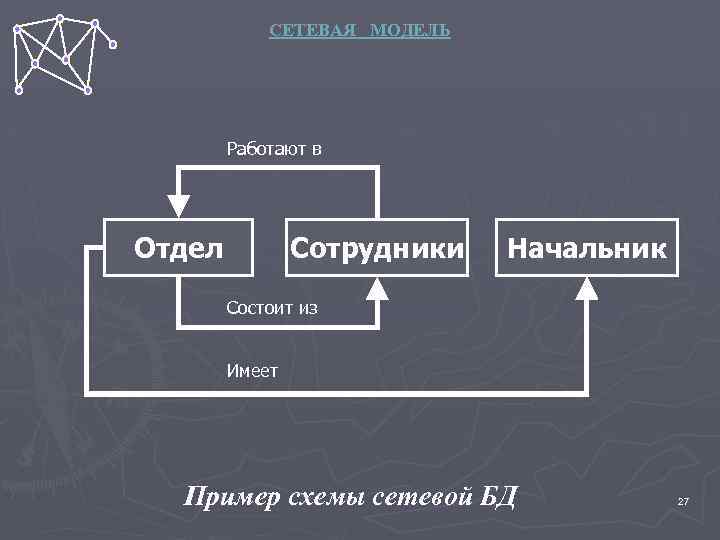 СЕТЕВАЯ МОДЕЛЬ

Работают в

Отдел

Сотрудники

Начальник

Состоит из

Имеет

Пример схемы сетевой БД

27